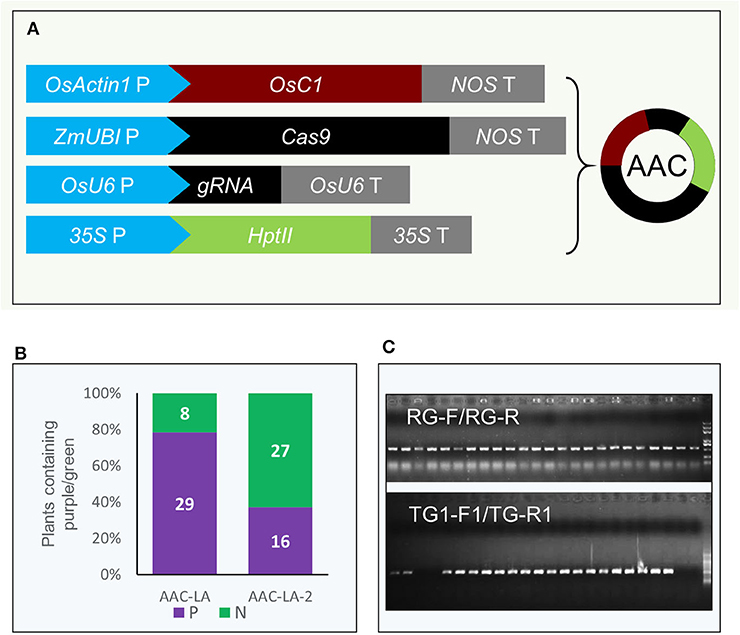 A

OsActin1 P
OsC1
NOS T

ZmUBI P
Cas9
NOS T

OsU6 P
gRNA
OsU6 T

35S P
HptII
35S T

AAC

B

Plants containing purple/green

100%
80%
60%
40%
20%
0%

8
29
27
16

AAC-LA
AAC-LA-2

P
N

C

RG-F/RG-R

TG1-F1/TG-R1